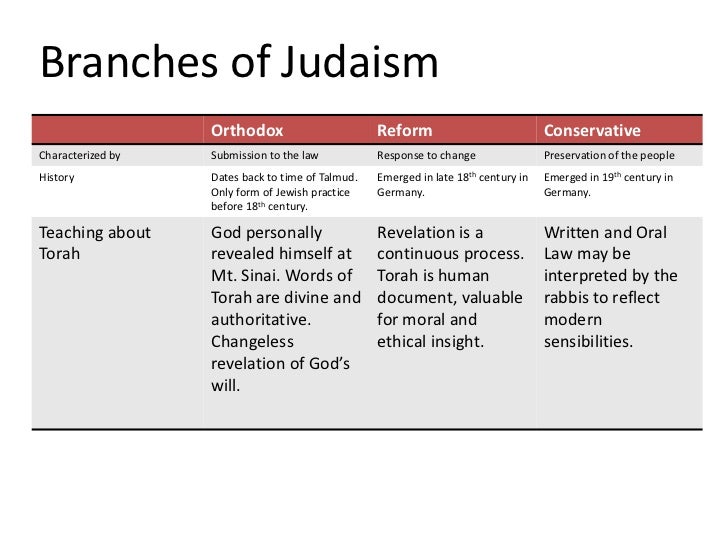 Branches of Judaism

| | Orthodox | Reform | Conservative |
|---|---|---|---|
| Characterized by | Submission to the law | Response to change | Preservation of the people |
| History | Dates back to time of Talmud. Only form of Jewish practice before $18^{th}$ century. | Emerged in late $18^{th}$ century in Germany. | Emerged in $19^{th}$ century in Germany. |
| Teaching about Torah | God personally revealed himself at Mt. Sinai. Words of Torah are divine and authoritative. Changeless revelation of God's will. | Revelation is a continuous process. Torah is human document, valuable for moral and ethical insight. | Written and Oral Law may be interpreted by the rabbis to reflect modern sensibilities. |